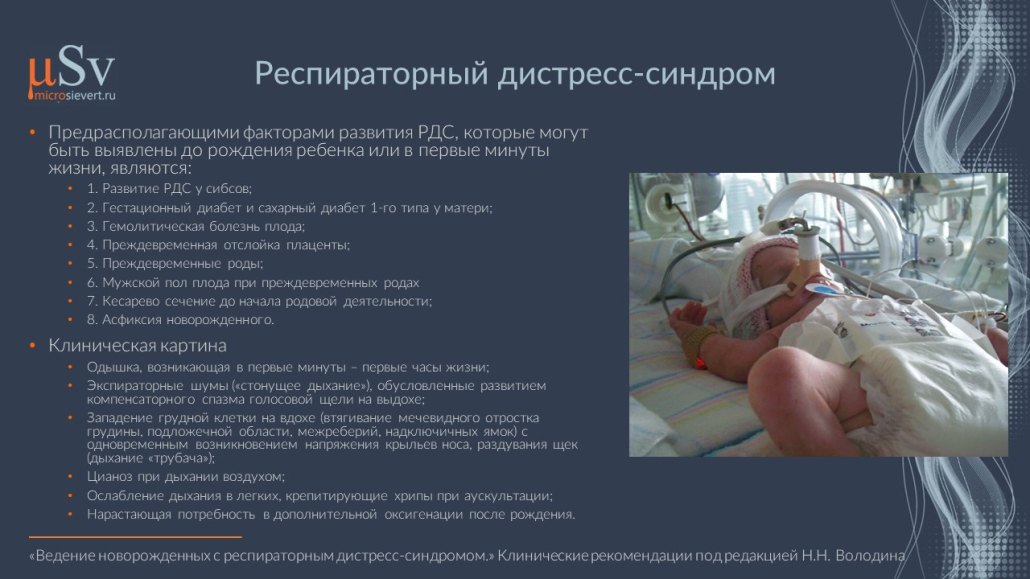 μSv
microsievert.ru

Респираторный дистресс-синдром

• Предрасполагающими факторами развития РДС, которые могут быть выявлены до рождения ребенка или в первые минуты жизни, являются:
• 1. Развитие РДС у сибсов;
• 2. Гестационный диабет и сахарный диабет 1-го типа у матери;
• 3. Гемолитическая болезнь плода;
• 4. Преждевременная отслойка плаценты;
• 5. Преждевременные роды;
• 6. Мужской пол плода при преждевременных родах
• 7. Кесарево сечение до начала родовой деятельности;
• 8. Асфиксия новорожденного.

• Клиническая картина
• Одышка, возникающая в первые минуты – первые часы жизни;
• Экспираторные шумы («стонущее дыхание»), обусловленные развитием компенсаторного спазма голосовой щели на выдохе;
• Западение грудной клетки на вдохе (втягивание мечевидного отростка грудины, подложечной области, межреберий, надключичных ямок) с одновременным возникновением напряжения крыльев носа, раздувания щек (дыхание «трубача»);
• Цианоз при дыхании воздухом;
• Ослабление дыхания в легких, крепитирующие хрипы при аускультации;
• Нарастающая потребность в дополнительной оксигенации после рождения.

«Ведение новорожденных с респираторным дистресс-синдромом.» Клинические рекомендации под редакцией Н.Н. Володина